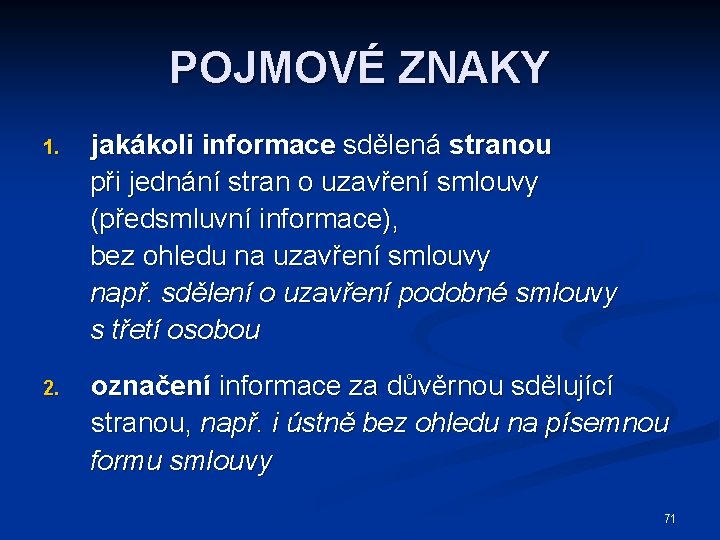 POJMOVÉ ZNAKY

1. jakákoli informace sdělená stranou při jednání stran o uzavření smlouvy (předsmluvní informace), bez ohledu na uzavření smlouvy
např. sdělení o uzavření podobné smlouvy s třetí osobou

2. označení informace za důvěrnou sdělující stranou, např. i ústně bez ohledu na písemnou formu smlouvy

71